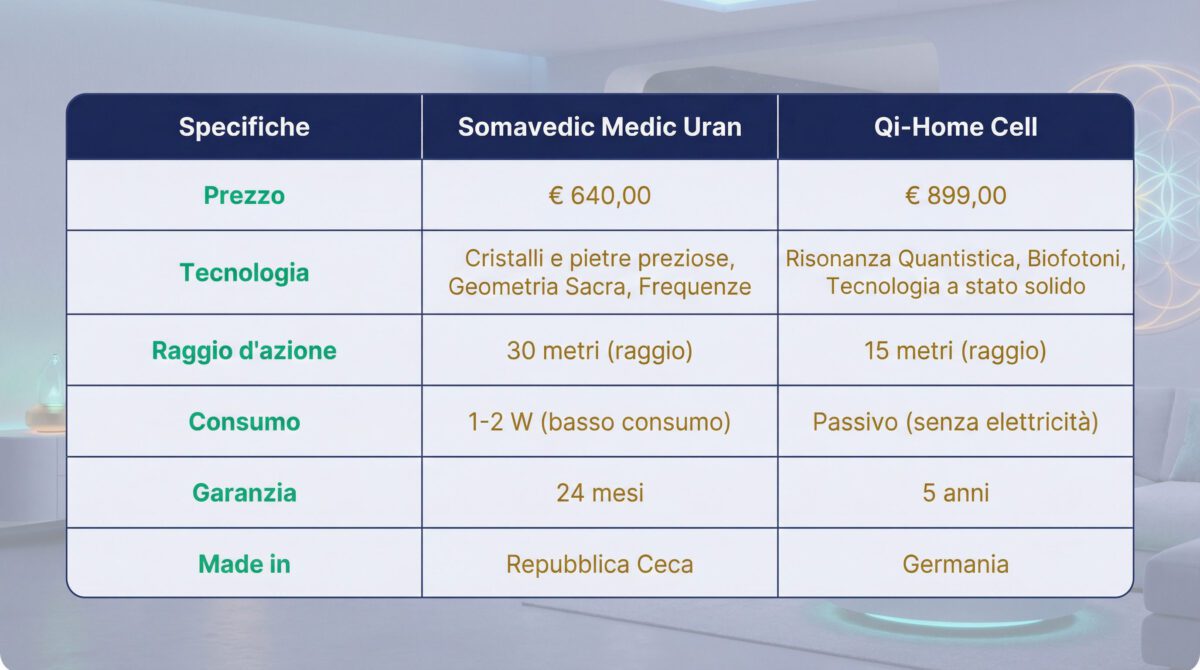 | Specifiche | Somavedic Medic Uran | Qi-Home Cell |
|---|---|---|
| Prezzo | € 640,00 | € 899,00 |
| Tecnologia | Cristalli e pietre preziose, Geometria Sacra, Frequenze | Risonanza Quantistica, Biofotoni, Tecnologia a stato solido |
| Raggio d'azione | 30 metri (raggio) | 15 metri (raggio) |
| Consumo | 1-2 W (basso consumo) | Passivo (senza elettricità) |
| Garanzia | 24 mesi | 5 anni |
| Made in | Repubblica Ceca | Germania |